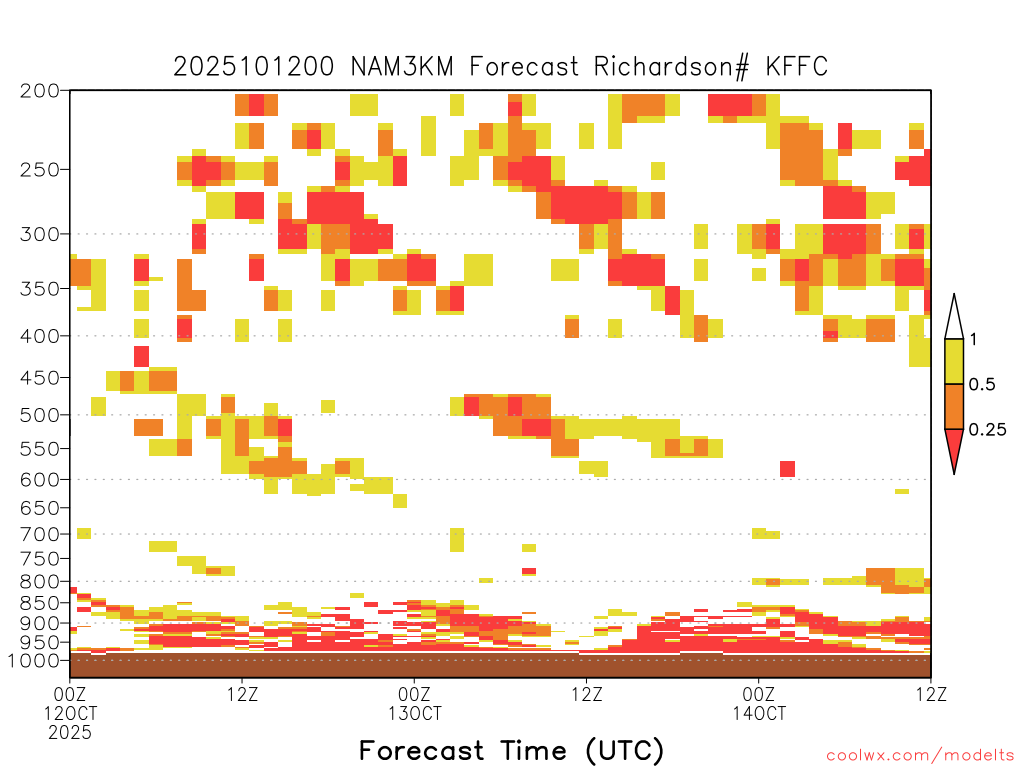 2025101200 NAM3KM Forecast Richardson# KFFC

200
250
300
350
400
450
500
550
600
650
700
750
800
850
900
950
1000

1
0.5
0.25

00Z
12OCT
2025
12Z
00Z
13OCT
12Z
00Z
14OCT
12Z

Forecast Time (UTC)

coolwx.com/modelts